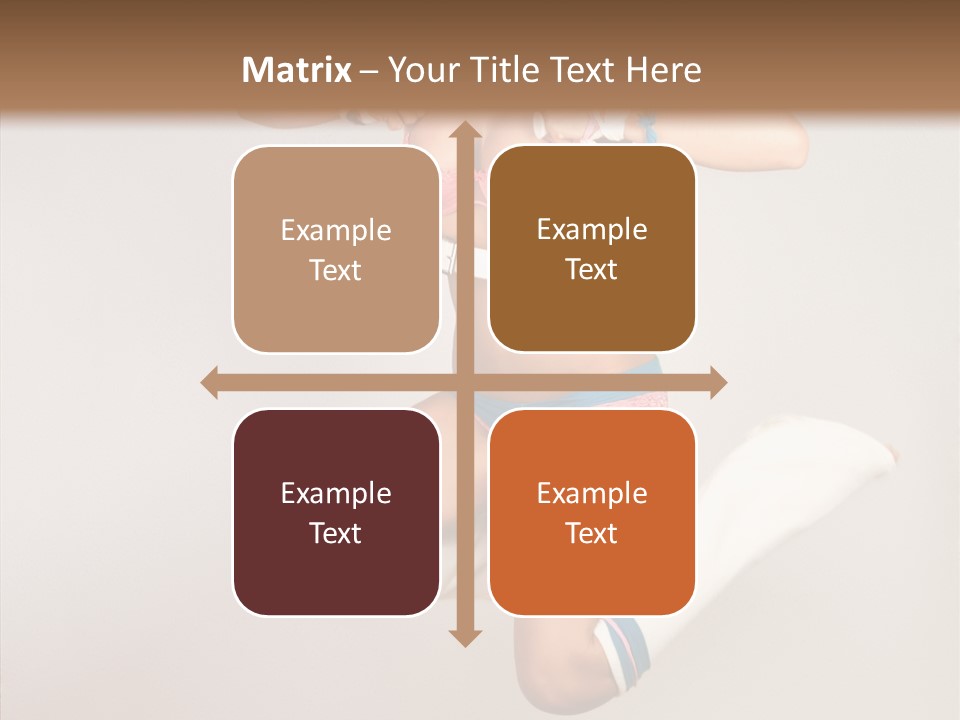 Matrix – Your Title Text Here

Example Text

Example Text

Example Text

Example Text